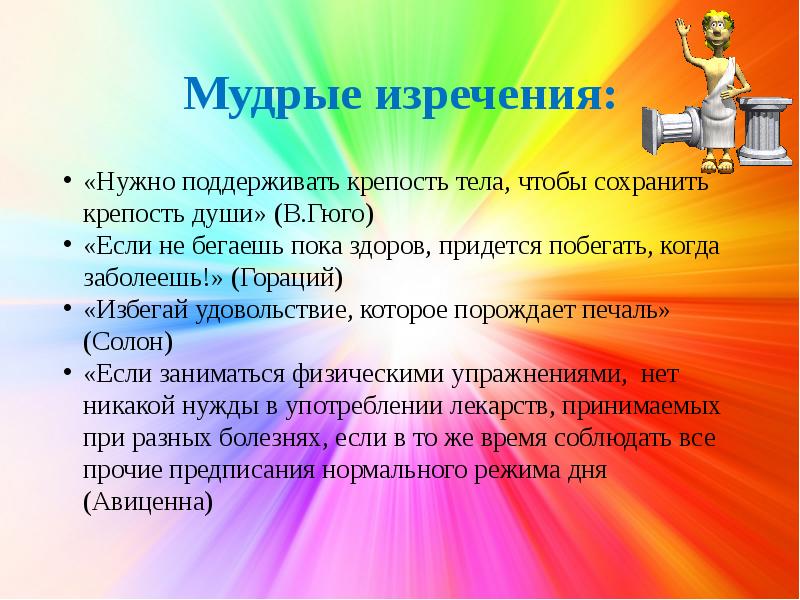 Мудрые изречения:

• «Нужно поддерживать крепость тела, чтобы сохранить крепость души» (В.Гюго)
• «Если не бегаешь пока здоров, придется побегать, когда заболеешь!» (Гораций)
• «Избегай удовольствие, которое порождает печаль» (Солон)
• «Если заниматься физическими упражнениями, нет никакой нужды в употреблении лекарств, принимаемых при разных болезнях, если в то же время соблюдать все прочие предписания нормального режима дня (Авиценна)